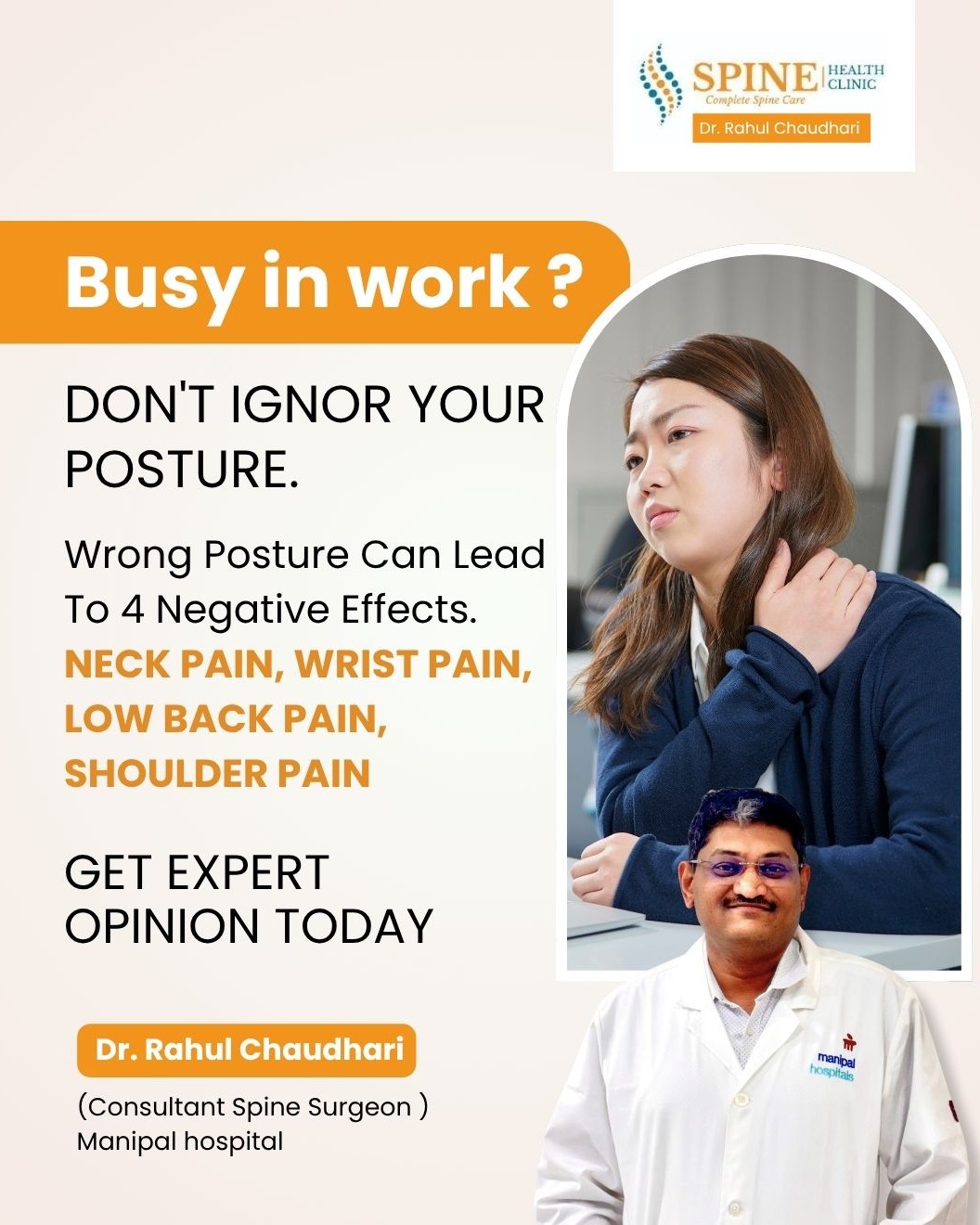 SPINE HEALTH CLINIC
Complete Spine Care
Dr. Rahul Chaudhari

Busy in work ?

DON'T IGNOR YOUR POSTURE.

Wrong Posture Can Lead To 4 Negative Effects.
NECK PAIN, WRIST PAIN, LOW BACK PAIN, SHOULDER PAIN

GET EXPERT OPINION TODAY

Dr. Rahul Chaudhari
(Consultant Spine Surgeon )
Manipal hospital

manipal hospitals